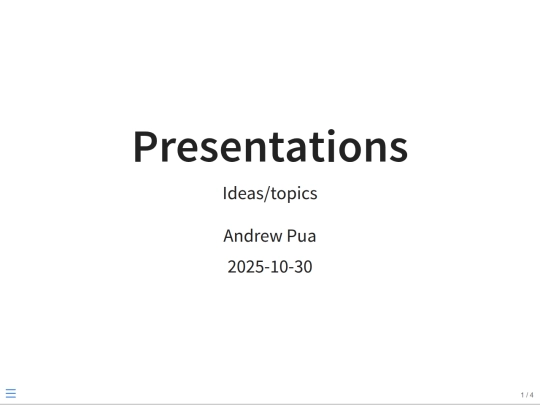 Presentations

Ideas/topics

Andrew Pua

2025-10-30

1 / 4